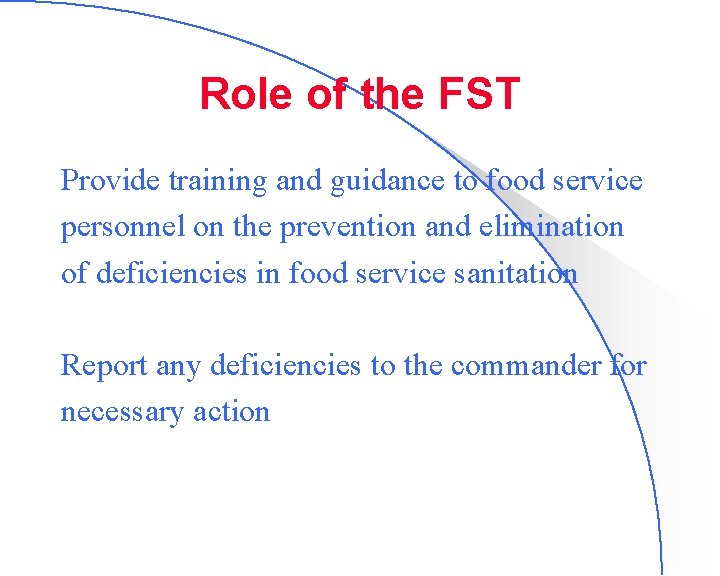 Role of the FST

Provide training and guidance to food service personnel on the prevention and elimination of deficiencies in food service sanitation

Report any deficiencies to the commander for necessary action